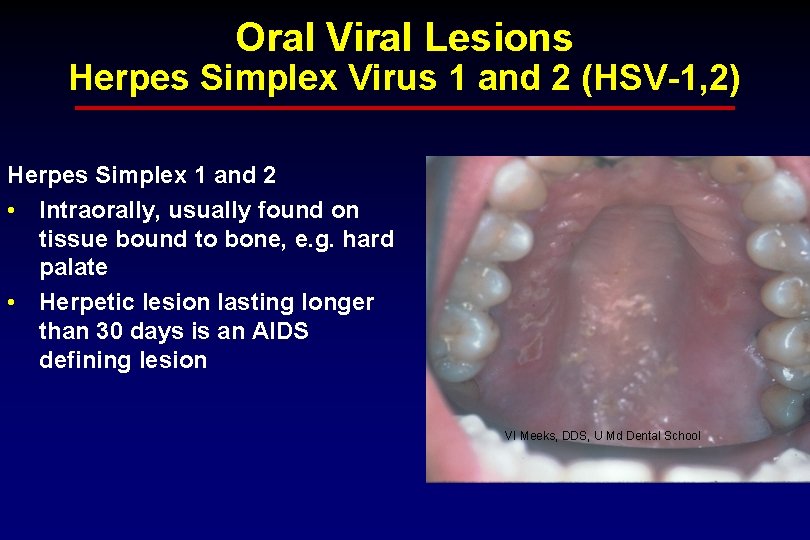 Oral Viral Lesions
Herpes Simplex Virus 1 and 2 (HSV-1,2)

Herpes Simplex 1 and 2
• Intraorally, usually found on tissue bound to bone, e.g. hard palate
• Herpetic lesion lasting longer than 30 days is an AIDS defining lesion

VI Meeks, DDS, U Md Dental School